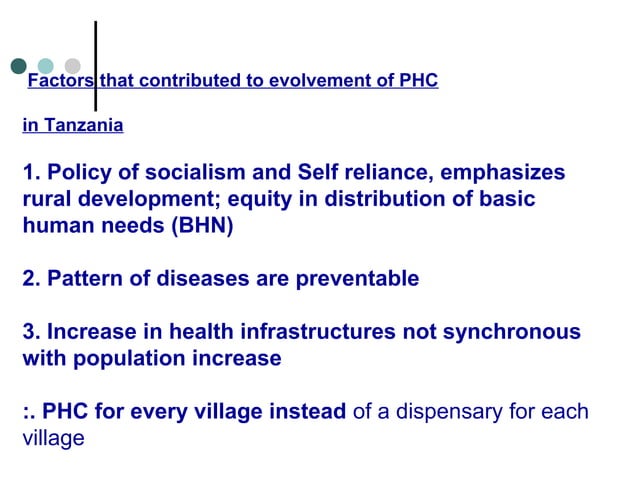 Factors that contributed to evolvement of PHC

in Tanzania

1. Policy of socialism and Self reliance, emphasizes rural development; equity in distribution of basic human needs (BHN)

2. Pattern of diseases are preventable

3. Increase in health infrastructures not synchronous with population increase

:. PHC for every village instead of a dispensary for each village